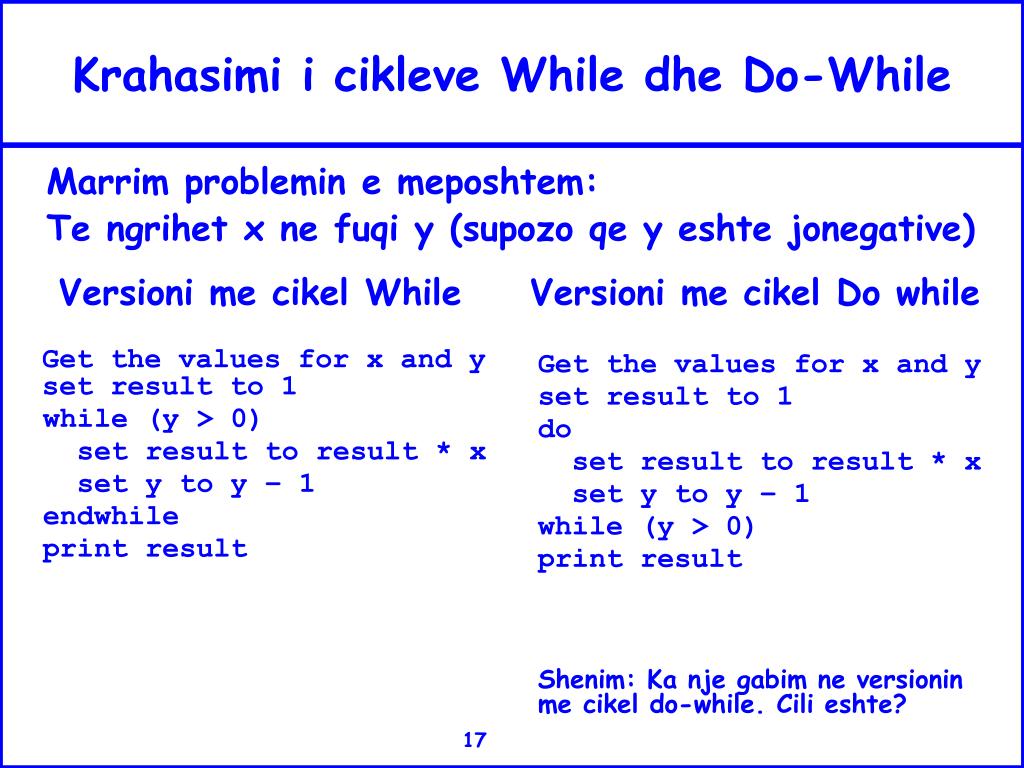 Krahasimi i cikleve While dhe Do-While

Marrim problemin e meposhtem:
Te ngrihet x ne fuqi y (supozo qe y eshte jonegative)

Versioni me cikel While

Get the values for x and y
set result to 1
while (y > 0)
  set result to result * x
  set y to y – 1
endwhile
print result

Versioni me cikel Do while

Get the values for x and y
set result to 1
do
  set result to result * x
  set y to y – 1
while (y > 0)
print result

Shenim: Ka nje gabim ne versionin me cikel do-while. Cili eshte?

17